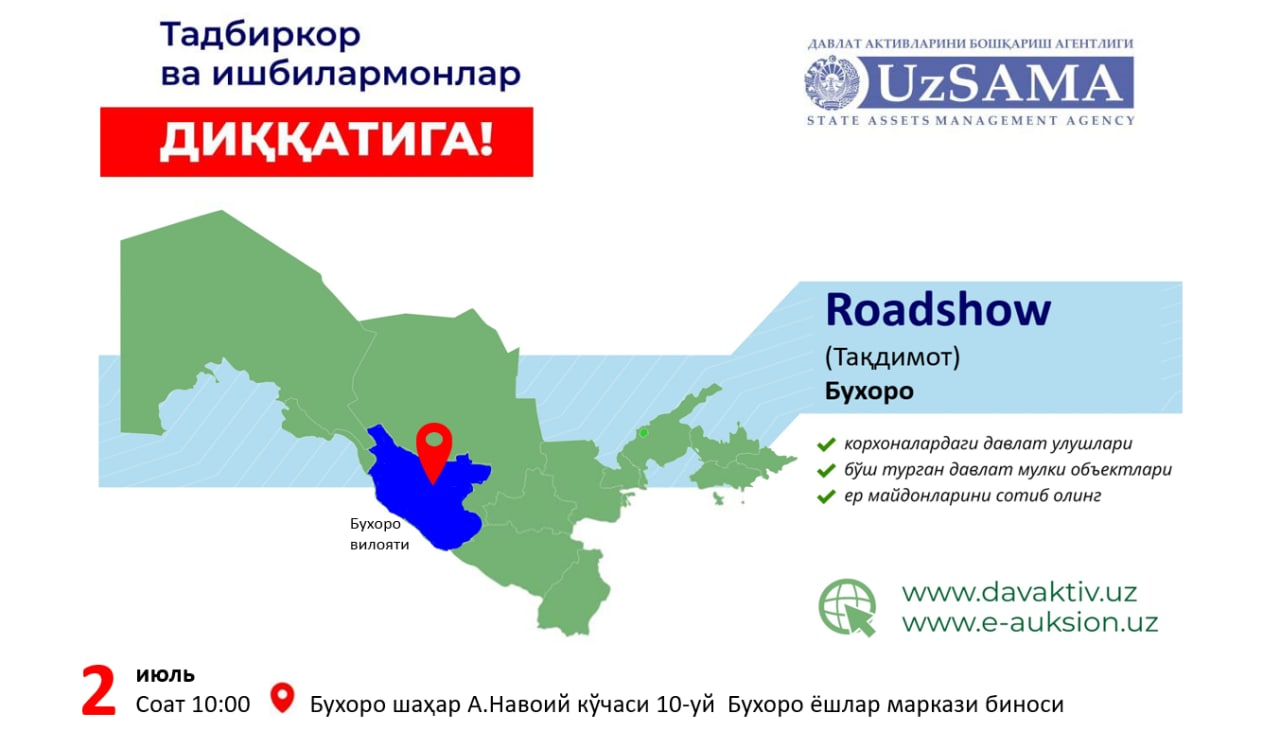 Тадбиркор ва ишбилармонлар

ДИҚҚАТИГА!

ДАВЛАТ АКТИВЛАРИНИ БОШҚАРИШ АГЕНТЛИГИ

UzSAMA

STATE ASSETS MANAGEMENT AGENCY

Roadshow

(Тақдимот)

Бухоро

корхоналардаги давлат улушлари

бўш турган давлат мулки объектлари

ер майдонларини сотиб олинг

Бухоро вилояти

www.davaktiv.uz
www.e-auksion.uz

2 июль

Соат 10:00

Бухоро шаҳар А.Навоий кўчаси 10-уй Бухоро ёшлар маркази биноси